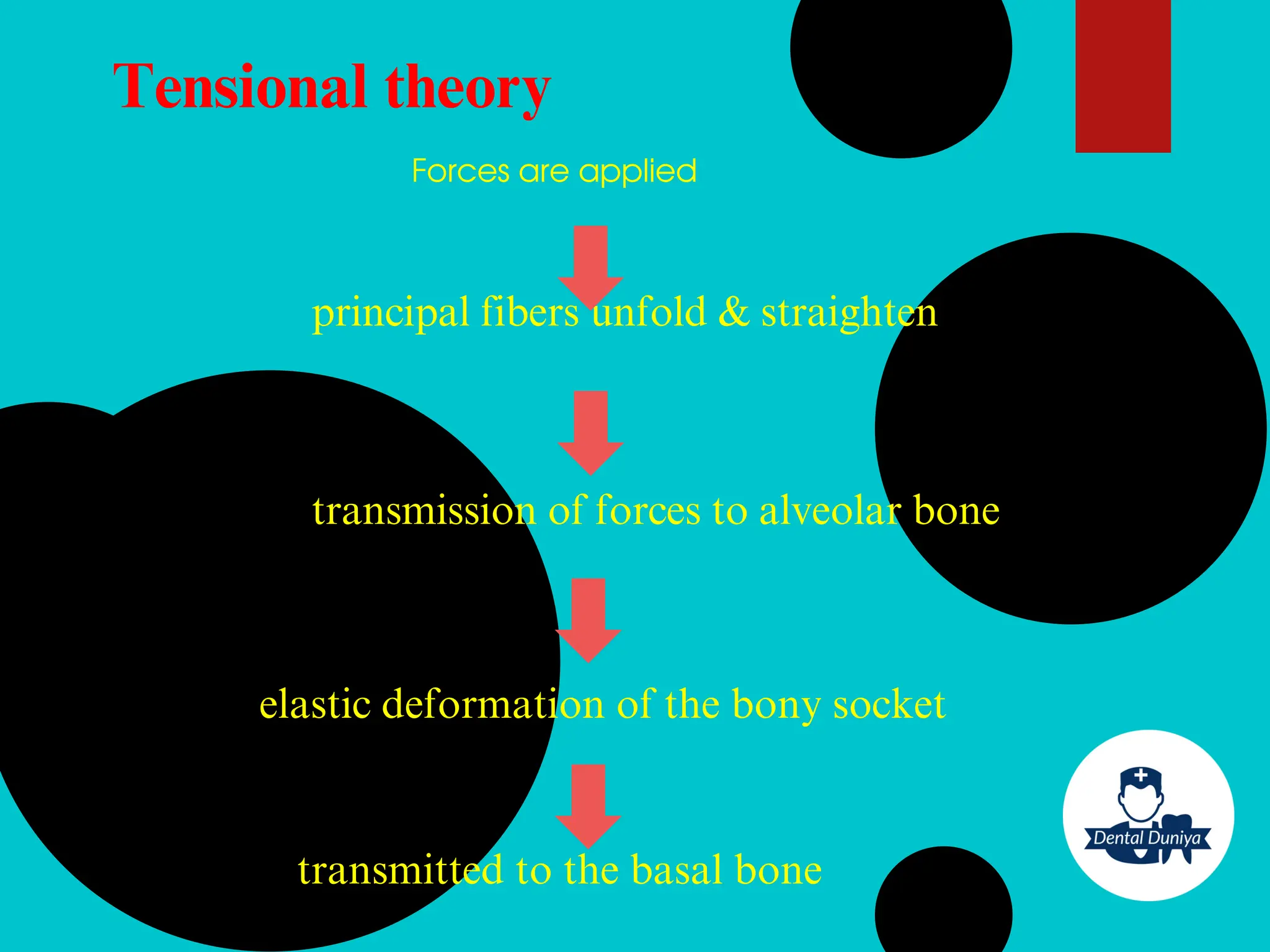 Tensional theory

Forces are applied

principal fibers unfold & straighten

transmission of forces to alveolar bone

elastic deformation of the bony socket

transmitted to the basal bone

Dental Duniya